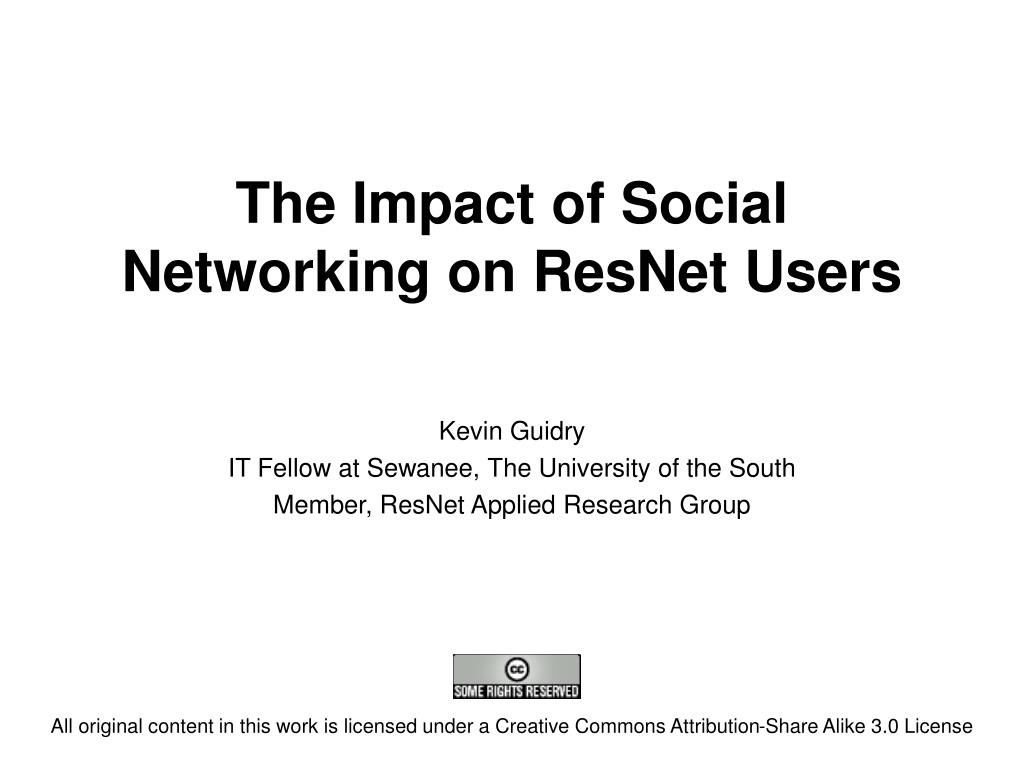 The Impact of Social Networking on ResNet Users

Kevin Guidry
IT Fellow at Sewanee, The University of the South
Member, ResNet Applied Research Group

cc
SOME RIGHTS RESERVED

All original content in this work is licensed under a Creative Commons Attribution-Share Alike 3.0 License